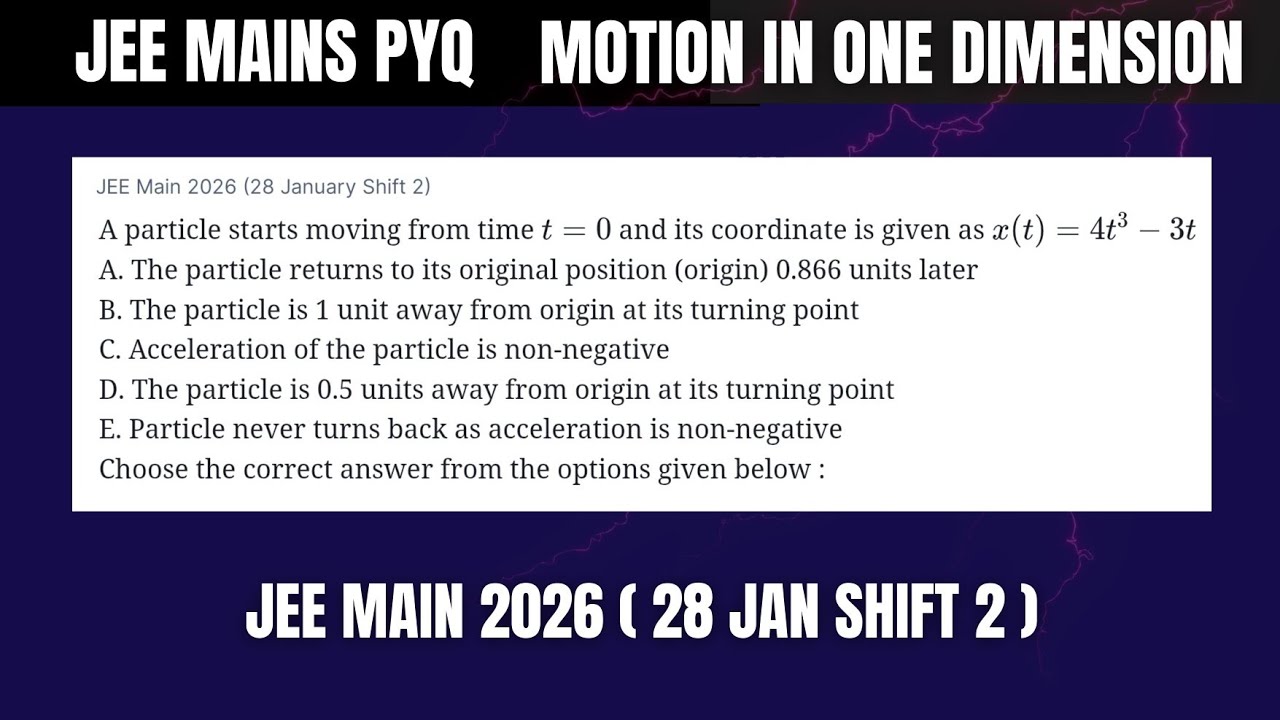 JEE MAINS PYQ MOTION IN ONE DIMENSION

JEE Main 2026 (28 January Shift 2)

A particle starts moving from time $t = 0$ and its coordinate is given as $x(t) = 4t^3 - 3t$
A. The particle returns to its original position (origin) 0.866 units later
B. The particle is 1 unit away from origin at its turning point
C. Acceleration of the particle is non-negative
D. The particle is 0.5 units away from origin at its turning point
E. Particle never turns back as acceleration is non-negative
Choose the correct answer from the options given below :

JEE MAIN 2026 ( 28 JAN SHIFT 2 )